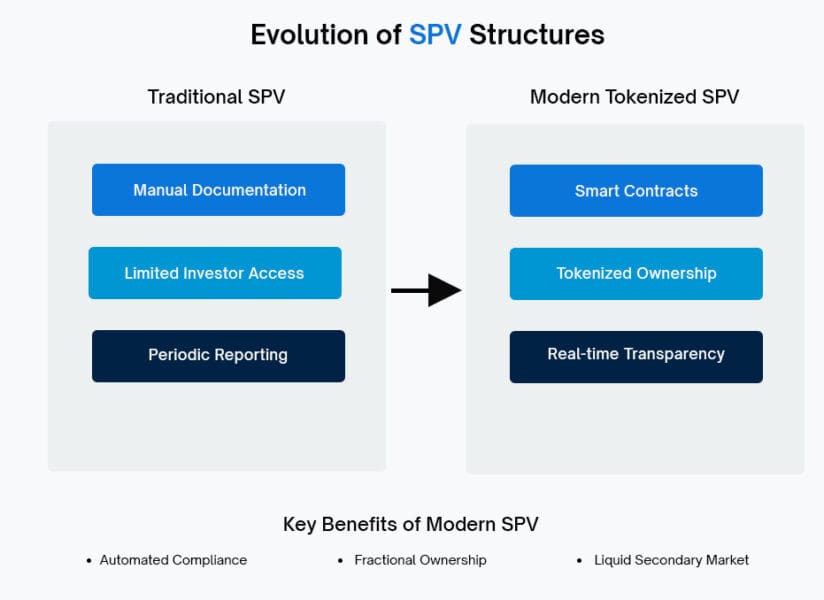 Evolution of SPV Structures

Traditional SPV

Manual Documentation

Limited Investor Access

Periodic Reporting

Modern Tokenized SPV

Smart Contracts

Tokenized Ownership

Real-time Transparency

Key Benefits of Modern SPV

• Automated Compliance

• Fractional Ownership

• Liquid Secondary Market